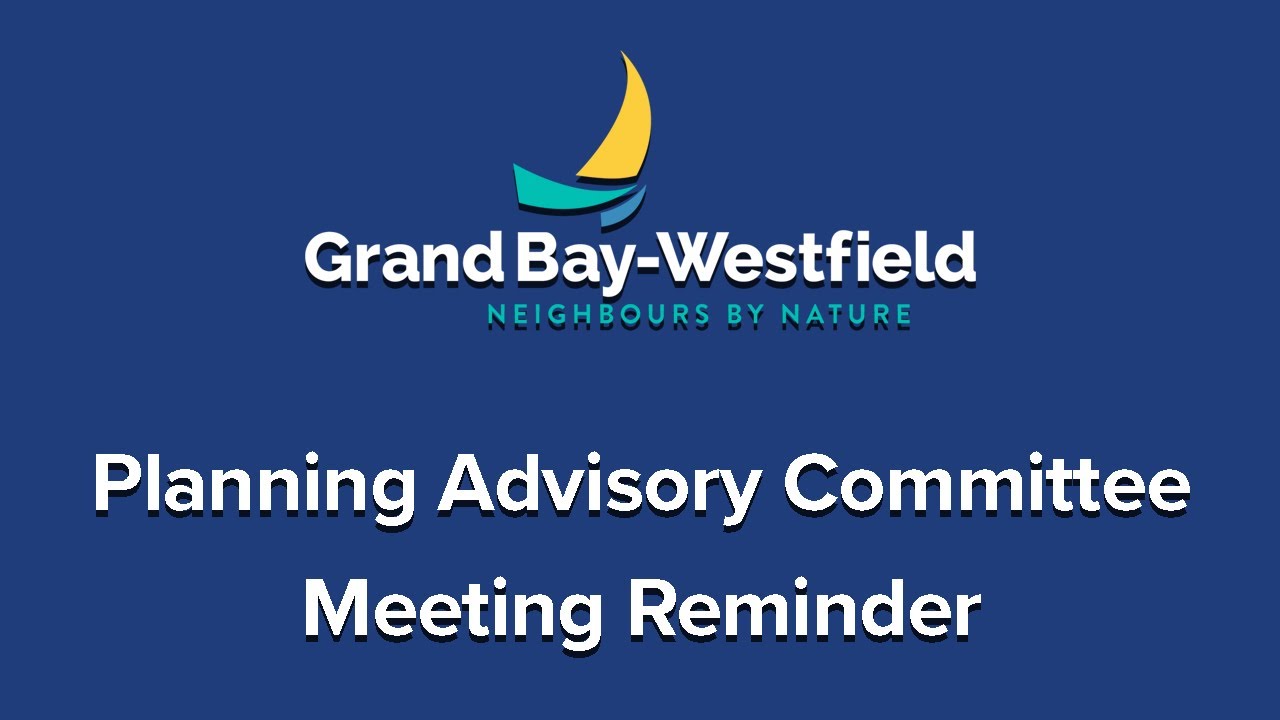 Grand Bay-Westfield
NEIGHBOURS BY NATURE

Planning Advisory Committee
Meeting Reminder